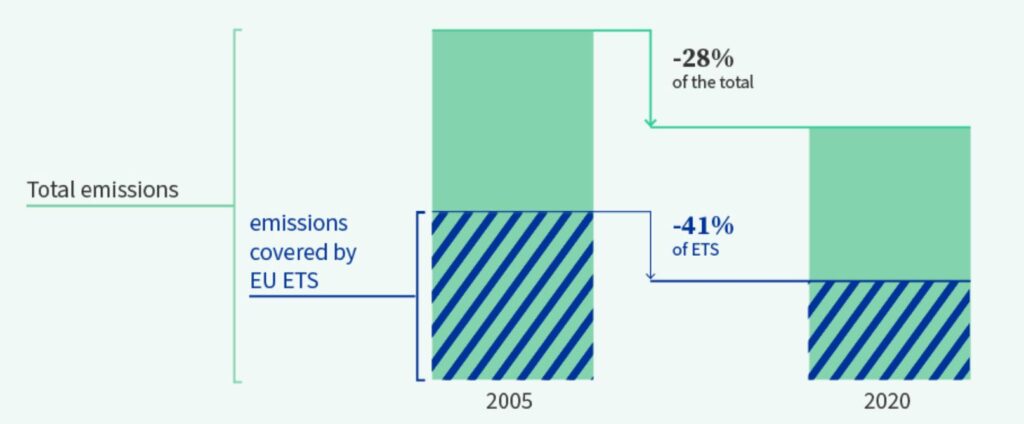 Total emissions

emissions covered by EU ETS

-28%
of the total

-41%
of ETS

2005

2020